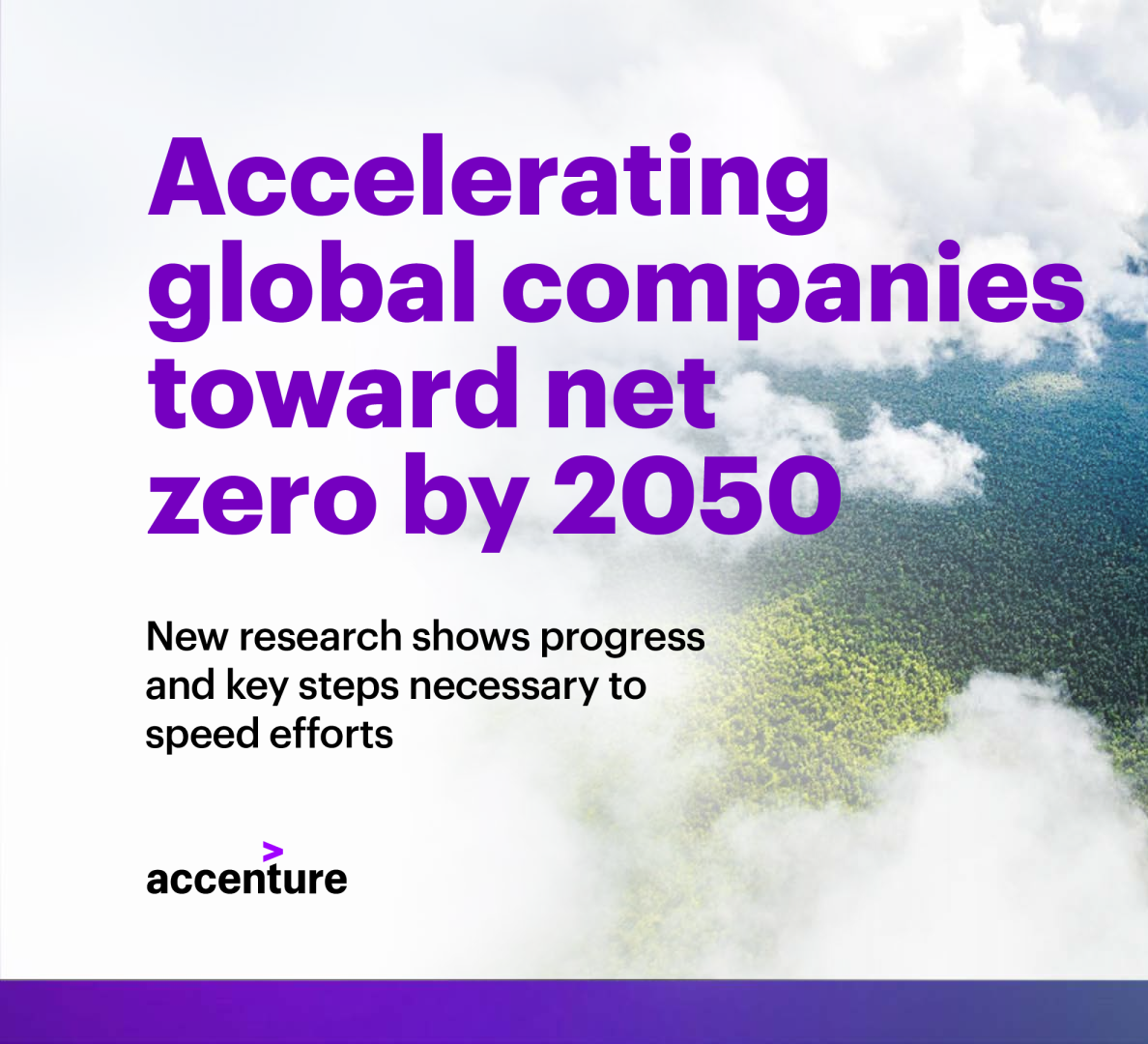 Accelerating global companies toward net zero by 2050

New research shows progress and key steps necessary to speed efforts

accenture